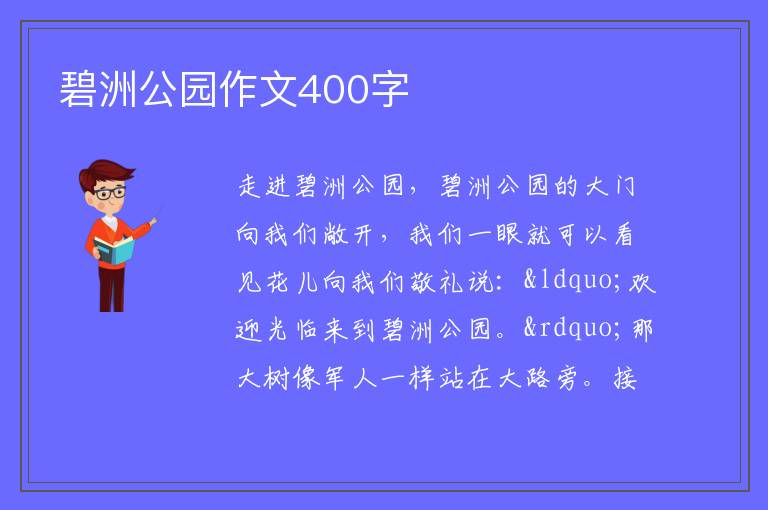 碧洲公园作文400字

走进碧洲公园，碧洲公园的大门向我们敞开，我们一眼就可以看见花儿向我们敬礼说：&ldquo;欢迎光临来到碧洲公园。&rdquo;那大树像军人一样站在大路旁。接